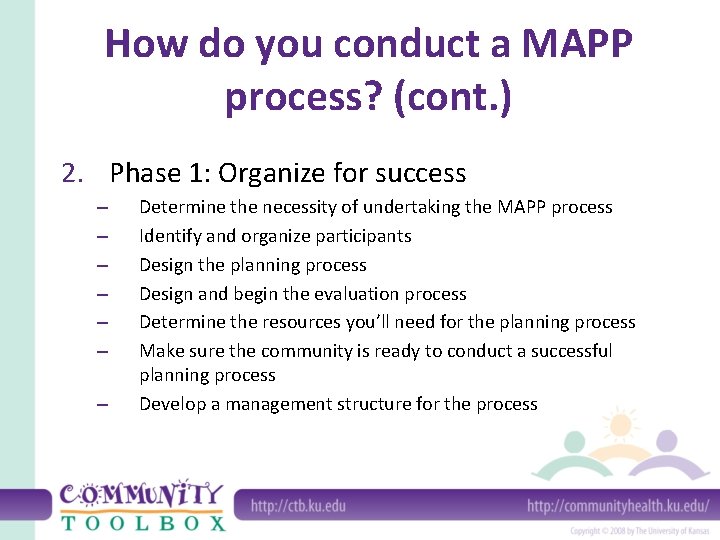 How do you conduct a MAPP process? (cont.)

2. Phase 1: Organize for success

– Determine the necessity of undertaking the MAPP process
– Identify and organize participants
– Design the planning process
– Design and begin the evaluation process
– Determine the resources you'll need for the planning process
– Make sure the community is ready to conduct a successful planning process
– Develop a management structure for the process

COMMUNITY TOOLBOX

http://ctb.ku.edu

http://communityhealth.ku.edu/

Copyright © 2008 by The University of Kansas